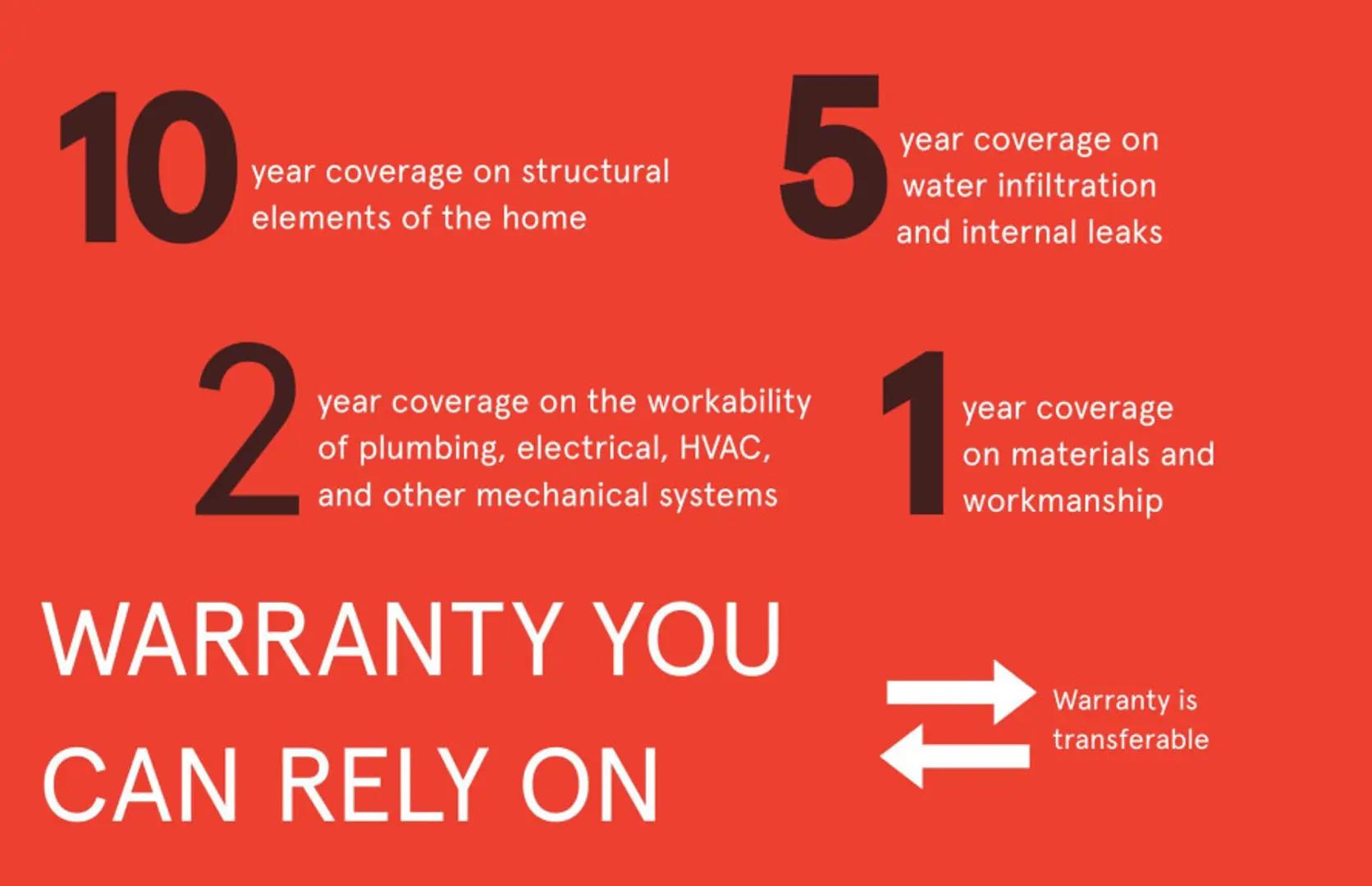 10 year coverage on structural elements of the home

5 year coverage on water infiltration and internal leaks

2 year coverage on the workability of plumbing, electrical, HVAC, and other mechanical systems

1 year coverage on materials and workmanship

WARRANTY YOU CAN RELY ON

Warranty is transferable